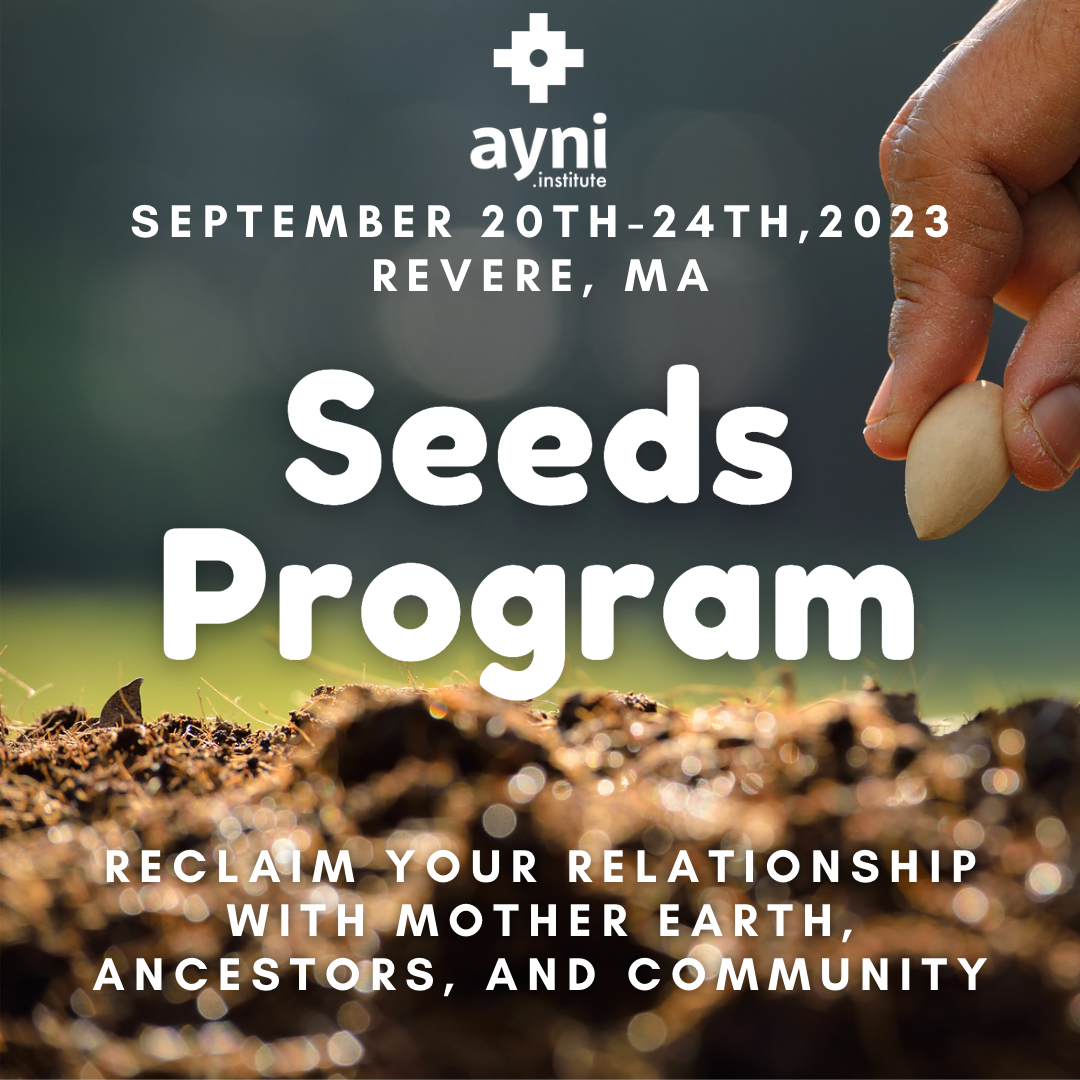 ayni
.institute
SEPTEMBER 20TH-24TH,2023
REVERE, MA

Seeds Program

RECLAIM YOUR RELATIONSHIP WITH MOTHER EARTH, ANCESTORS, AND COMMUNITY